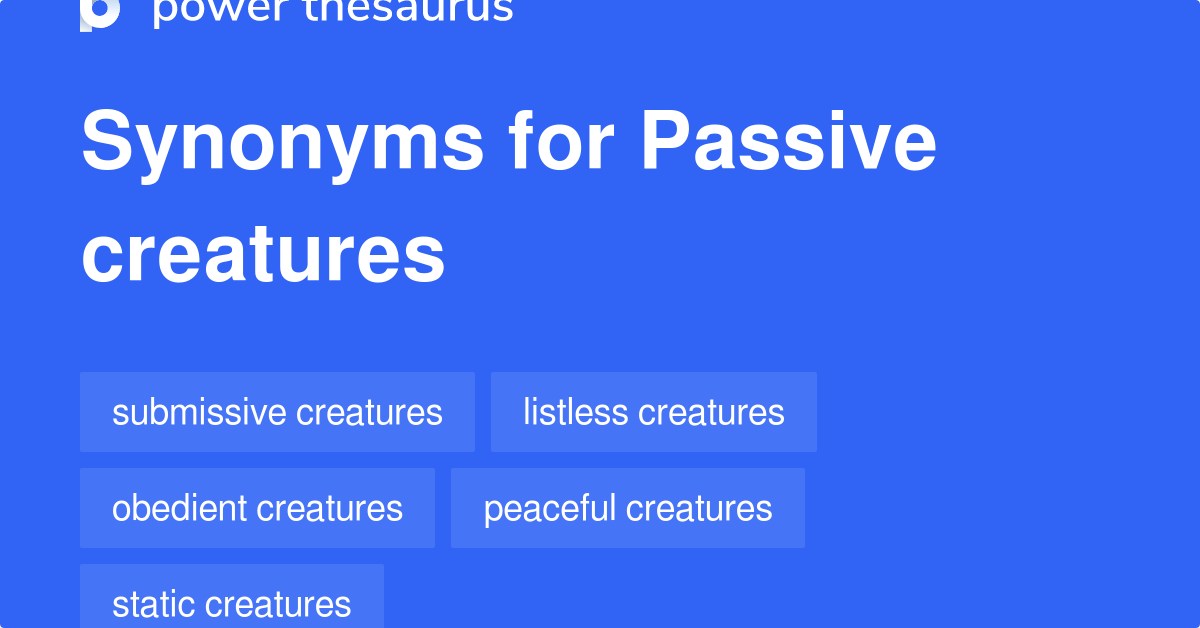 power thesaurus

Synonyms for Passive creatures

submissive creatures
listless creatures
obedient creatures
peaceful creatures
static creatures